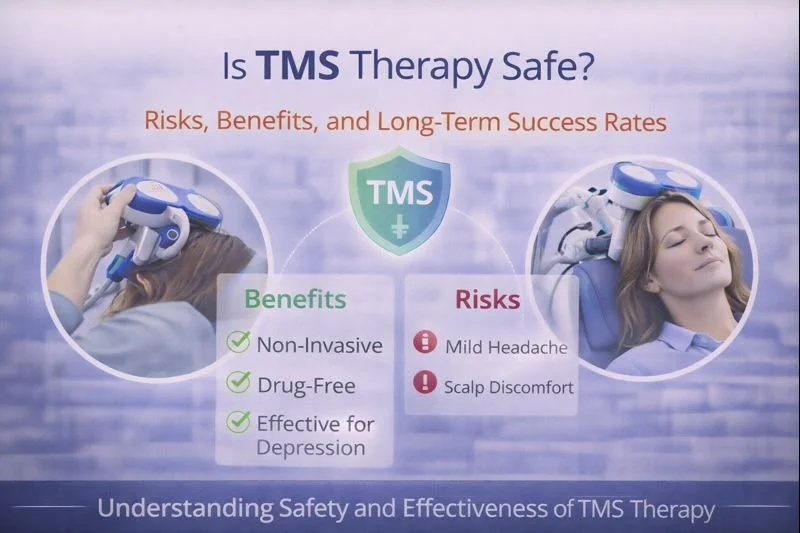 Is TMS Therapy Safe?

Risks, Benefits, and Long-Term Success Rates

TMS

Benefits

Non-Invasive

Drug-Free

Effective for Depression

Risks

Mild Headache

Scalp Discomfort

Understanding Safety and Effectiveness of TMS Therapy